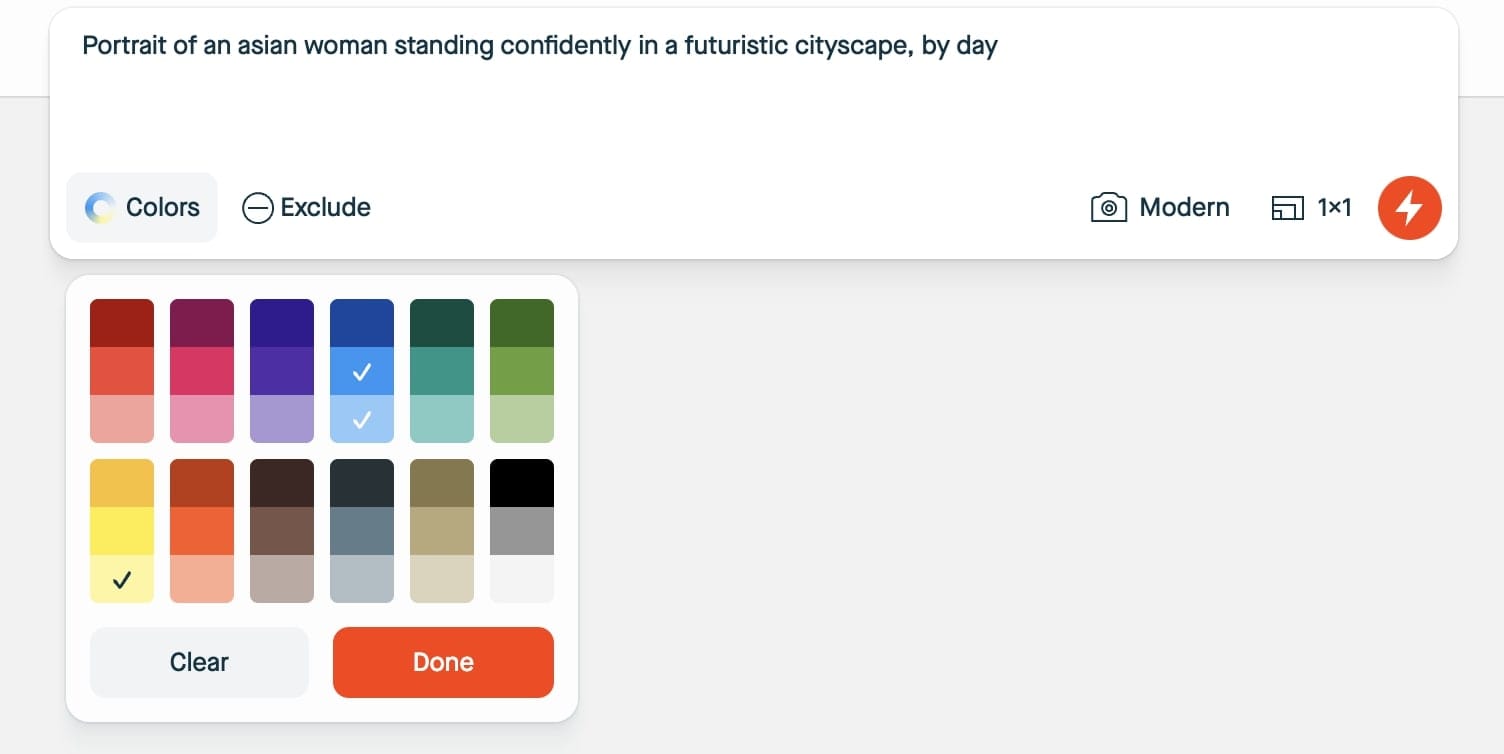 Portrait of an asian woman standing confidently in a futuristic cityscape, by day

Colors Exclude Modern 1×1

Clear Done